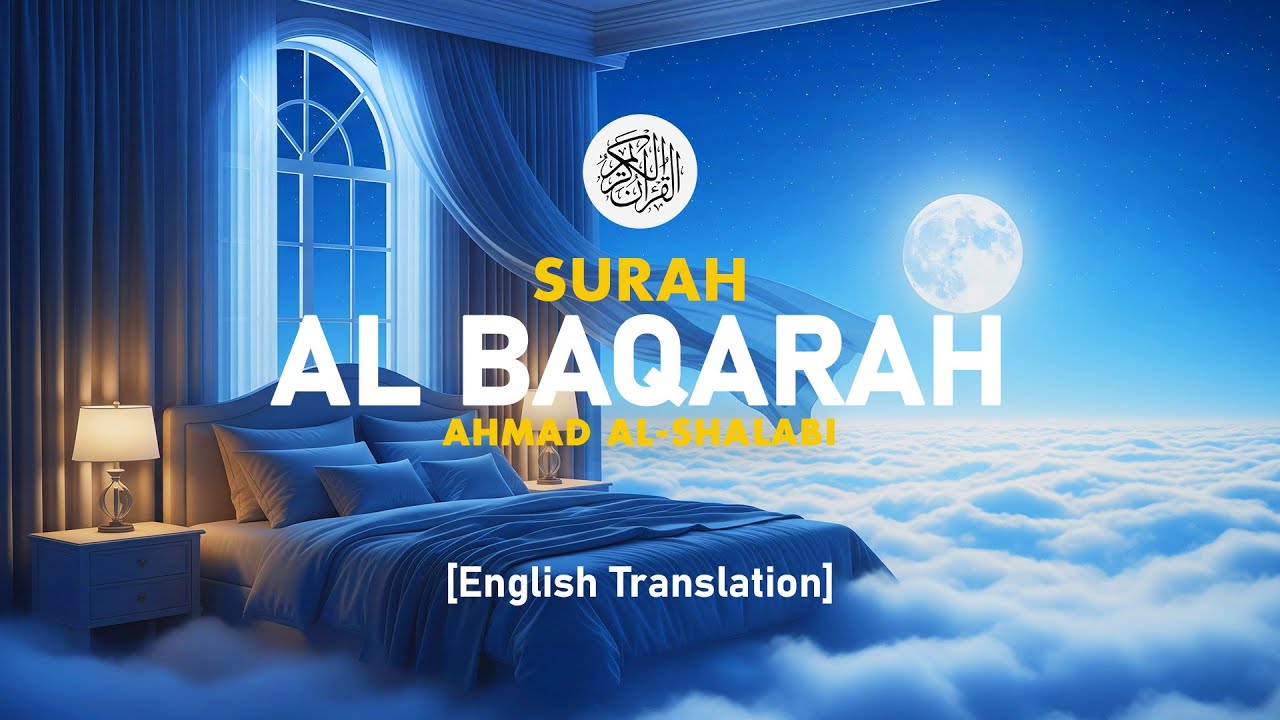 القرآن الكريم

SURAH
AL BAQARAH
AHMAD AL-SHALABI

[English Translation]